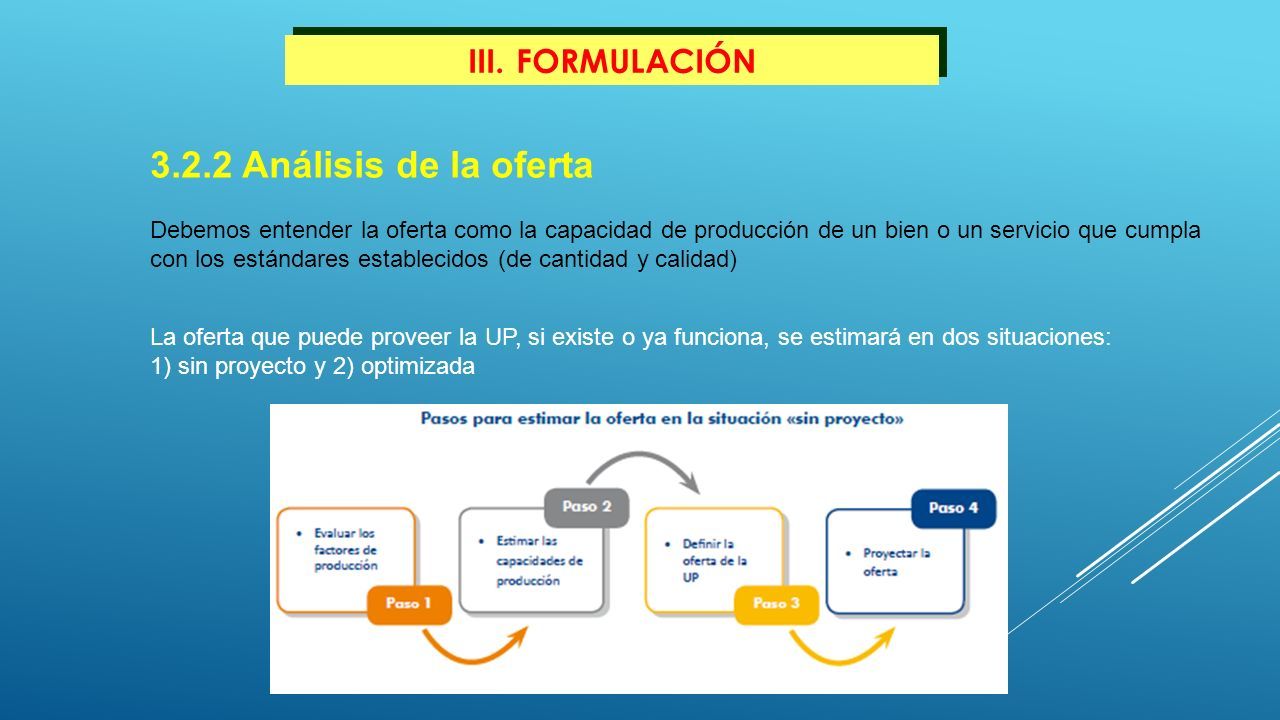 III. FORMULACIÓN

3.2.2 Análisis de la oferta

Debemos entender la oferta como la capacidad de producción de un bien o un servicio que cumpla con los estándares establecidos (de cantidad y calidad)

La oferta que puede proveer la UP, si existe o ya funciona, se estimará en dos situaciones: 1) sin proyecto y 2) optimizada

Pasos para estimar la oferta en la situación «sin proyecto»

• Evaluar los factores de producción

Paso 1

Paso 2

• Estimar las capacidades de producción

• Definir la oferta de la UP

Paso 3

Paso 4

• Proyectar la oferta